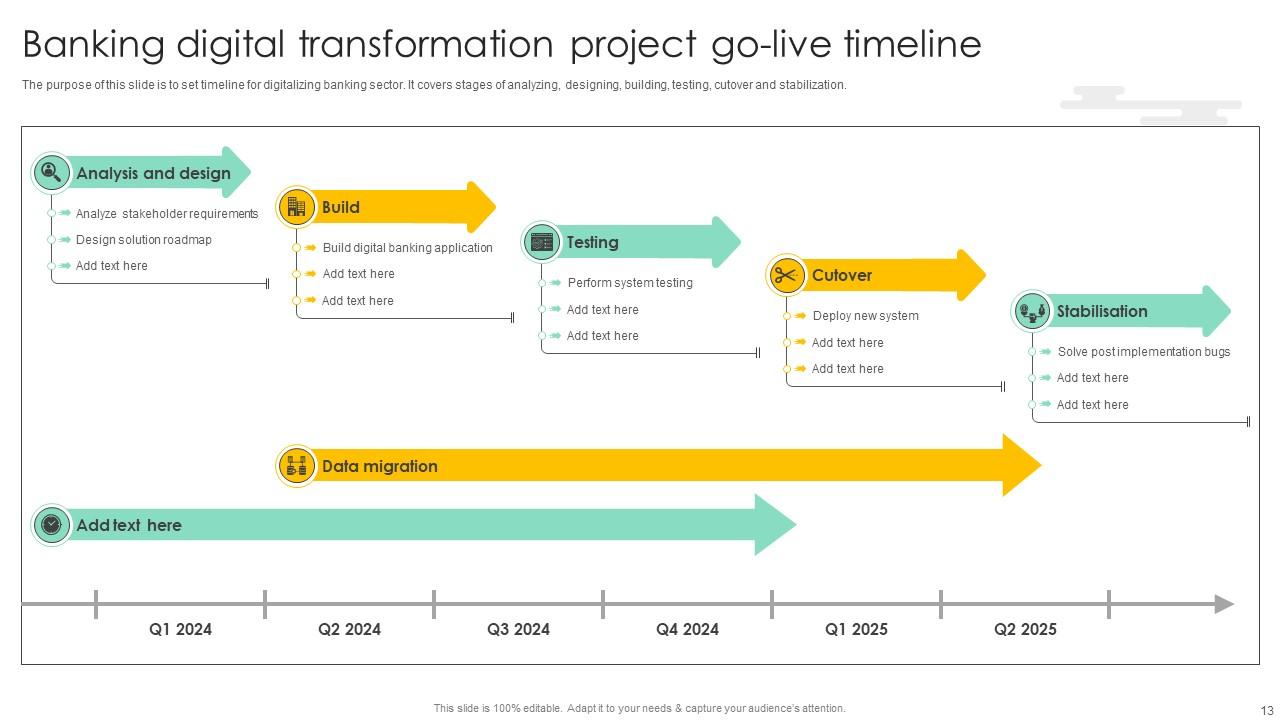 Banking digital transformation project go-live timeline

The purpose of this slide is to set timeline for digitalizing banking sector. It covers stages of analyzing, designing, building, testing, cutover and stabilization.

Analysis and design
Analyze stakeholder requirements
Design solution roadmap
Add text here

Build
Build digital banking application
Add text here
Add text here

Testing
Perform system testing
Add text here
Add text here

Cutover
Deploy new system
Add text here
Add text here

Stabilisation
Solve post implementation bugs
Add text here
Add text here

Data migration

Add text here

Q1 2024
Q2 2024
Q3 2024
Q4 2024
Q1 2025
Q2 2025

This slide is 100% editable. Adapt it to your needs & capture your audience's attention.

13